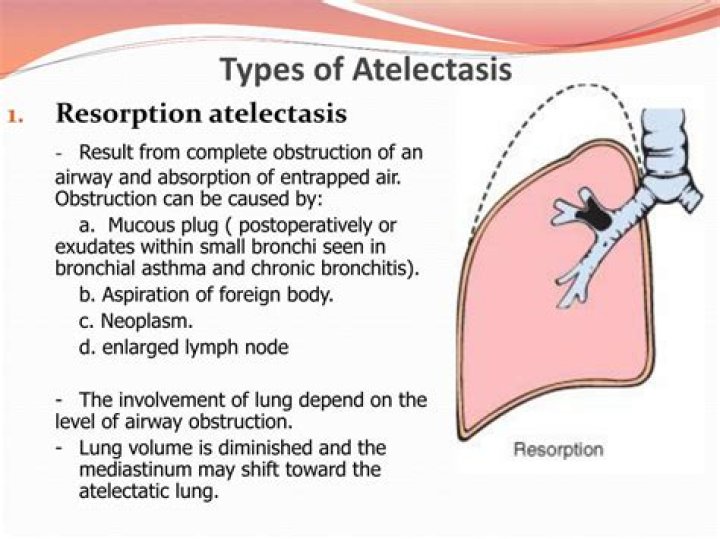 Types of Atelectasis

1. Resorption atelectasis

- Result from complete obstruction of an airway and absorption of entrapped air. Obstruction can be caused by:

a. Mucous plug ( postoperatively or exudates within small bronchi seen in bronchial asthma and chronic bronchitis).

b. Aspiration of foreign body.

c. Neoplasm.

d. enlarged lymph node

- The involvement of lung depend on the level of airway obstruction.

- Lung volume is diminished and the mediastinum may shift toward the atelectatic lung.

Resorption